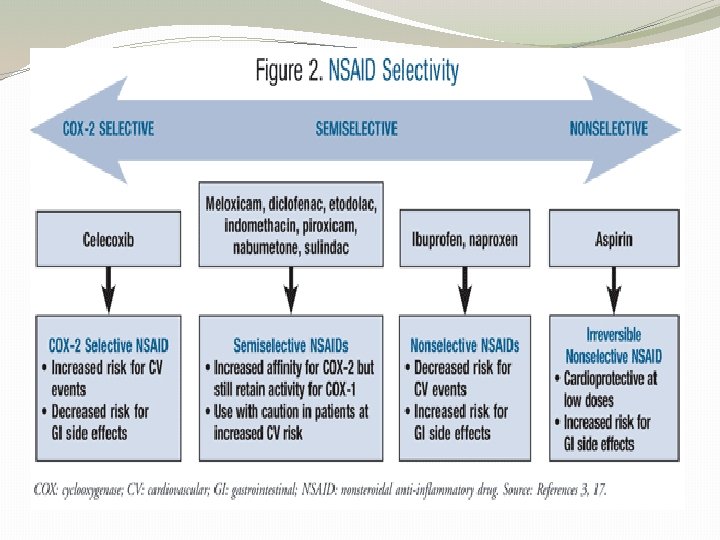 Figure 2. NSAID Selectivity

COX-2 SELECTIVE

SEMISELECTIVE

NONSELECTIVE

Celecoxib

Meloxicam, diclofenac, etodolac, indomethacin, piroxicam, nabumetone, sulindac

Ibuprofen, naproxen

Aspirin

COX-2 Selective NSAID
• Increased risk for CV events
• Decreased risk for GI side effects

Semiselective NSAIDs
• Increased affinity for COX-2 but still retain activity for COX-1
• Use with caution in patients at increased CV risk

Nonselective NSAIDs
• Decreased risk for CV events
• Increased risk for GI side effects

Irreversible Nonselective NSAID
• Cardioprotective at low doses
• Increased risk for GI side effects

COX: cyclooxygenase; CV: cardiovascular; GI: gastrointestinal; NSAID: nonsteroidal anti-inflammatory drug. Source: References 3, 17.